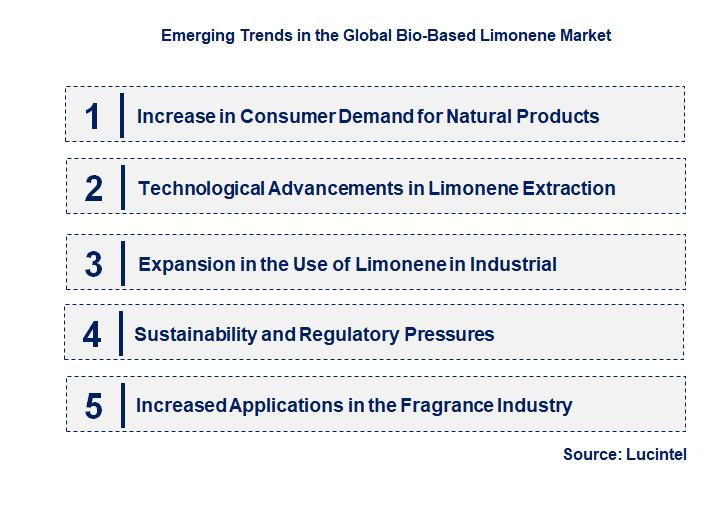 Emerging Trends in the Global Bio-Based Limonene Market

1 Increase in Consumer Demand for Natural Products

2 Technological Advancements in Limonene Extraction

3 Expansion in the Use of Limonene in Industrial

4 Sustainability and Regulatory Pressures

5 Increased Applications in the Fragrance Industry

Source: Lucintel